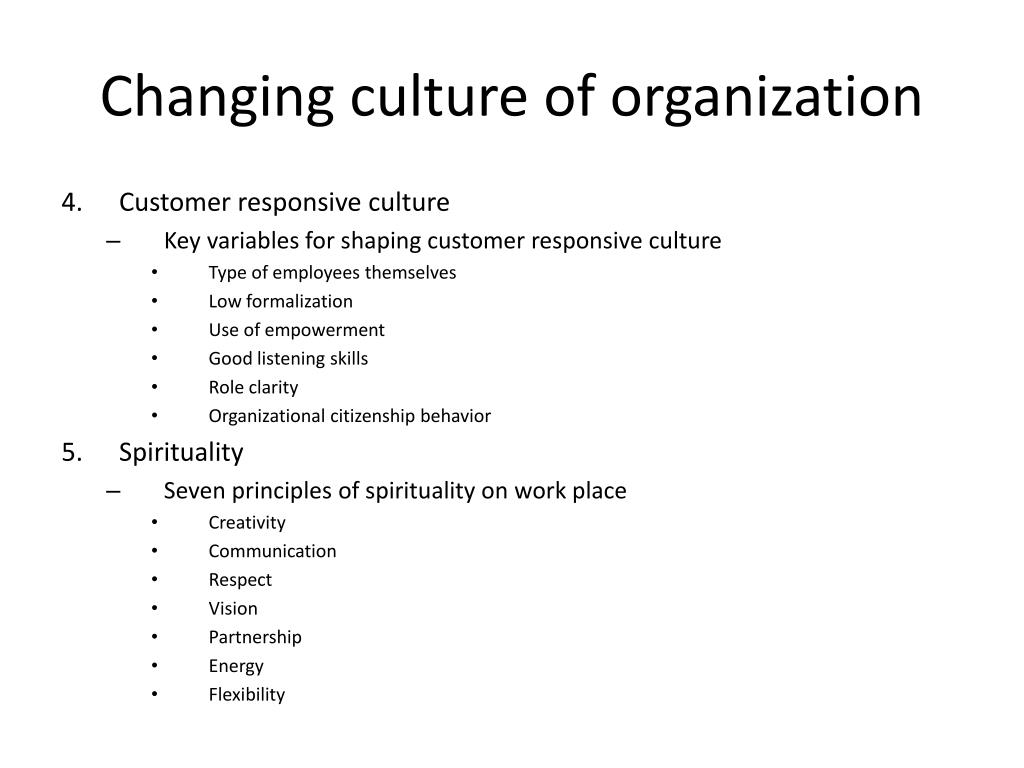 Changing culture of organization

4. Customer responsive culture
– Key variables for shaping customer responsive culture
• Type of employees themselves
• Low formalization
• Use of empowerment
• Good listening skills
• Role clarity
• Organizational citizenship behavior

5. Spirituality
– Seven principles of spirituality on work place
• Creativity
• Communication
• Respect
• Vision
• Partnership
• Energy
• Flexibility